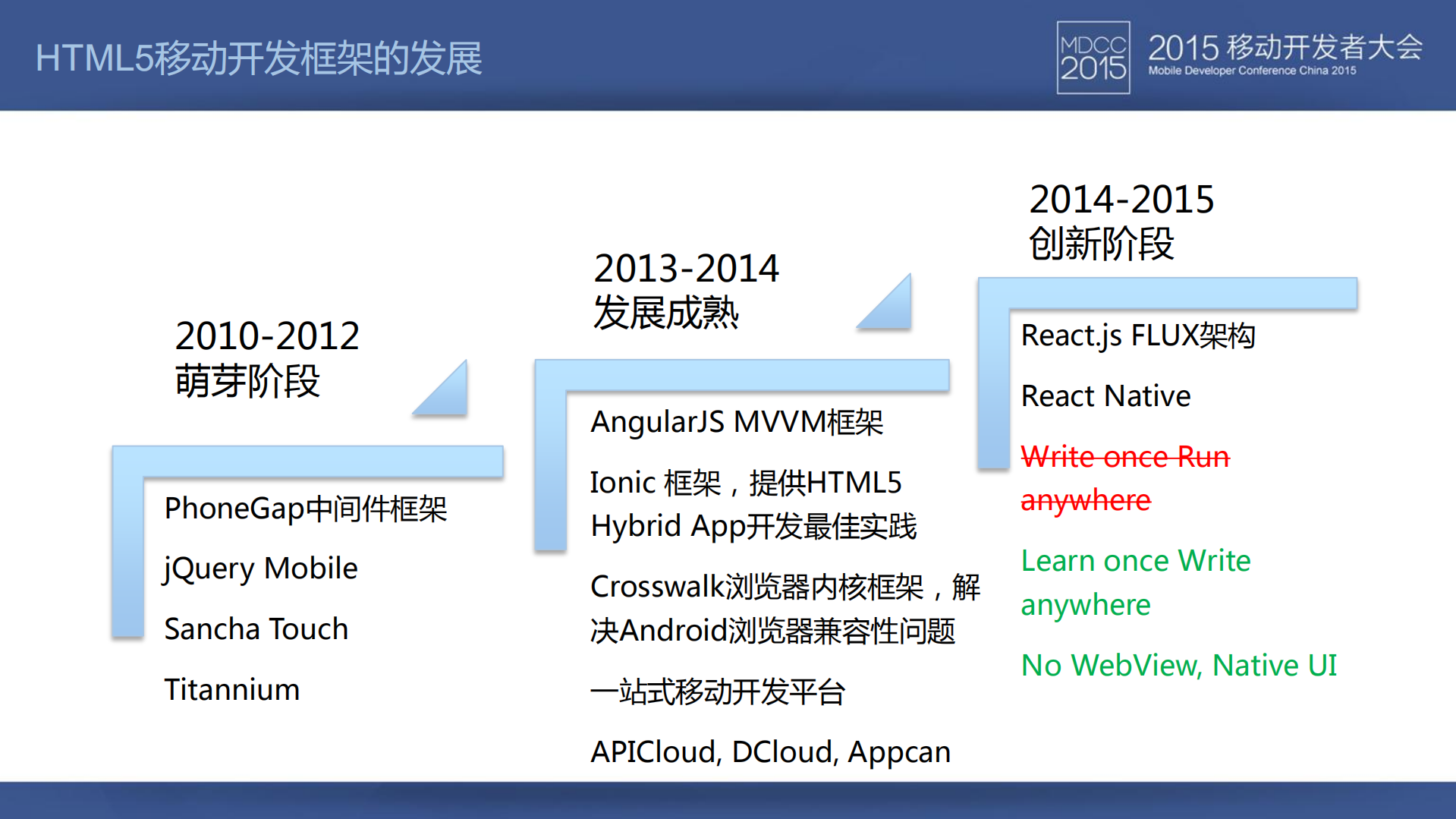 HTML5移动开发框架的发展

MDCC 2015

2015 移动开发者大会
Mobile Developer Conference China 2015

2010-2012
萌芽阶段

PhoneGap中间件框架

jQuery Mobile

Sancha Touch

Titannium

2013-2014
发展成熟

AngularJS MVVM框架

Ionic 框架，提供HTML5 Hybrid App开发最佳实践

Crosswalk浏览器内核框架，解决Android浏览器兼容性问题

一站式移动开发平台

APICloud, DCloud, Appcan

2014-2015
创新阶段

React.js FLUX架构

React Native

Write once Run anywhere

Learn once Write anywhere

No WebView, Native UI